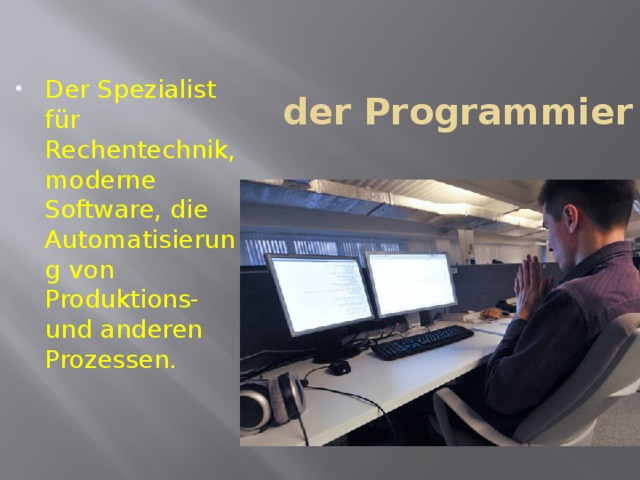 der Programmier

• Der Spezialist für Rechentechnik, moderne Software, die Automatisierung von Produktions- und anderen Prozessen.